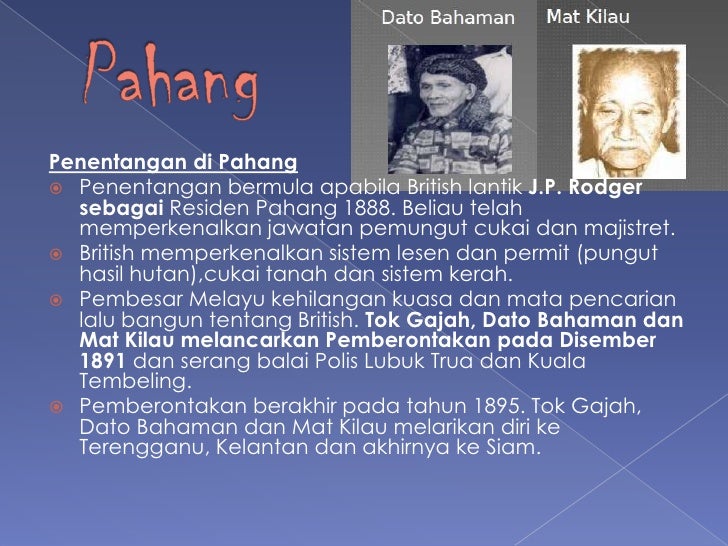 Pahang

Dato Bahaman

Mat Kilau

Penentangan di Pahang

Penentangan bermula apabila British lantik J.P. Rodger sebagai Residen Pahang 1888. Beliau telah memperkenalkan jawatan pemungut cukai dan majistret.

British memperkenalkan sistem lesen dan permit (pungut hasil hutan),cukai tanah dan sistem kerah.

Pembesar Melayu kehilangan kuasa dan mata pencarian lalu bangun tentang British. Tok Gajah, Dato Bahaman dan Mat Kilau melancarkan Pemberontakan pada Disember 1891 dan serang balai Polis Lubuk Trua dan Kuala Tembeling.

Pemberontakan berakhir pada tahun 1895. Tok Gajah, Dato Bahaman dan Mat Kilau melarikan diri ke Terengganu, Kelantan dan akhirnya ke Siam.